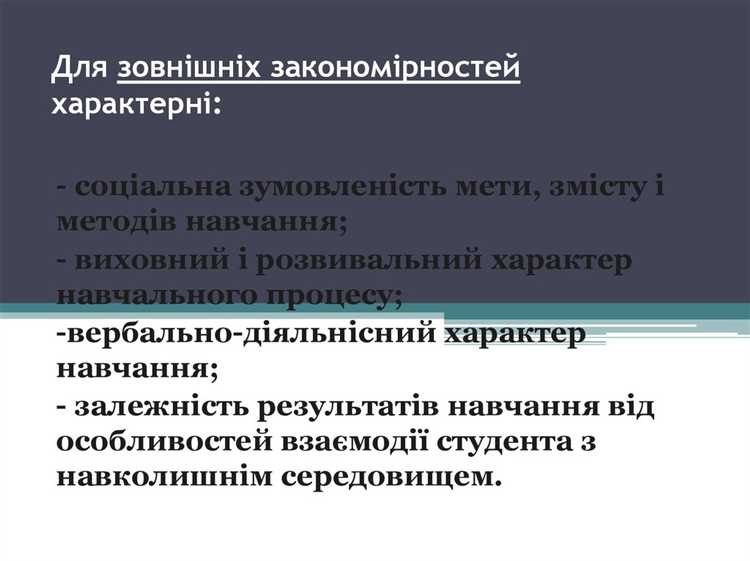 Для зовнішніх закономірностей характерні:

- соціальна зумовленість мети, змісту і методів навчання;
- виховний і розвивальний характер навчального процесу;
-вербально-діяльнісний характер навчання;
- залежність результатів навчання від особливостей взаємодії студента з навколишнім середовищем.